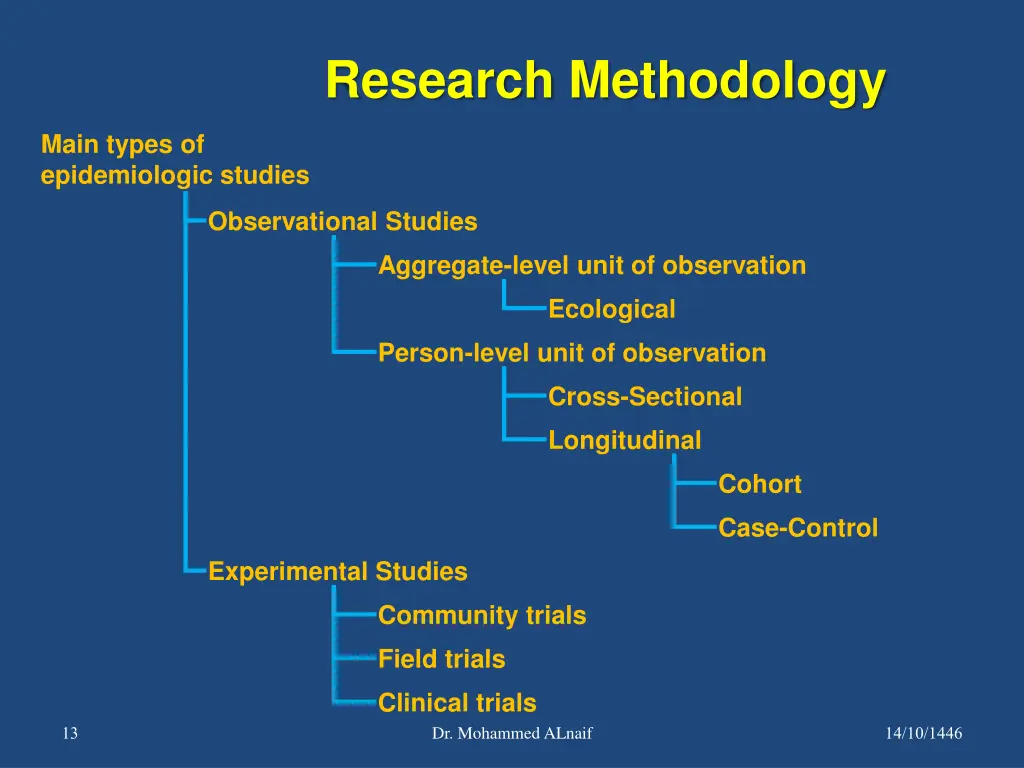 Research Methodology

Main types of epidemiologic studies

Observational Studies

Aggregate-level unit of observation

Ecological

Person-level unit of observation

Cross-Sectional

Longitudinal

Cohort

Case-Control

Experimental Studies

Community trials

Field trials

Clinical trials

13

Dr. Mohammed ALnaif

14/10/1446